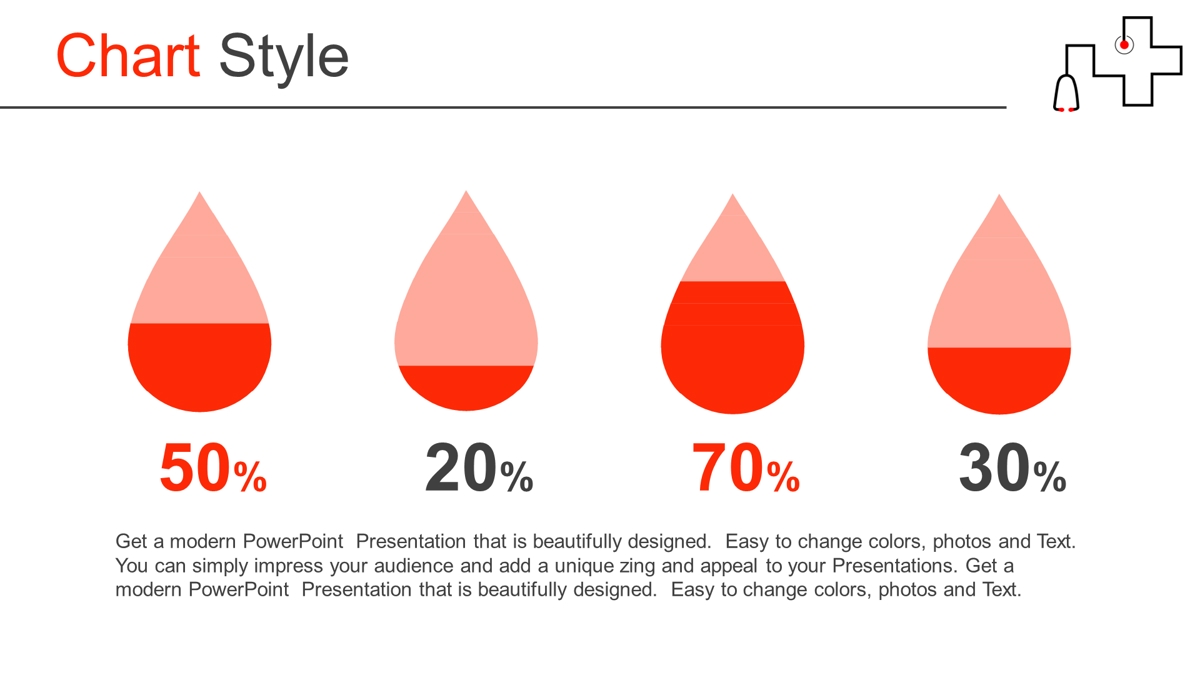 Chart Style

50%

20%

70%

30%

Get a modern PowerPoint Presentation that is beautifully designed. Easy to change colors, photos and Text. You can simply impress your audience and add a unique zing and appeal to your Presentations. Get a modern PowerPoint Presentation that is beautifully designed. Easy to change colors, photos and Text.